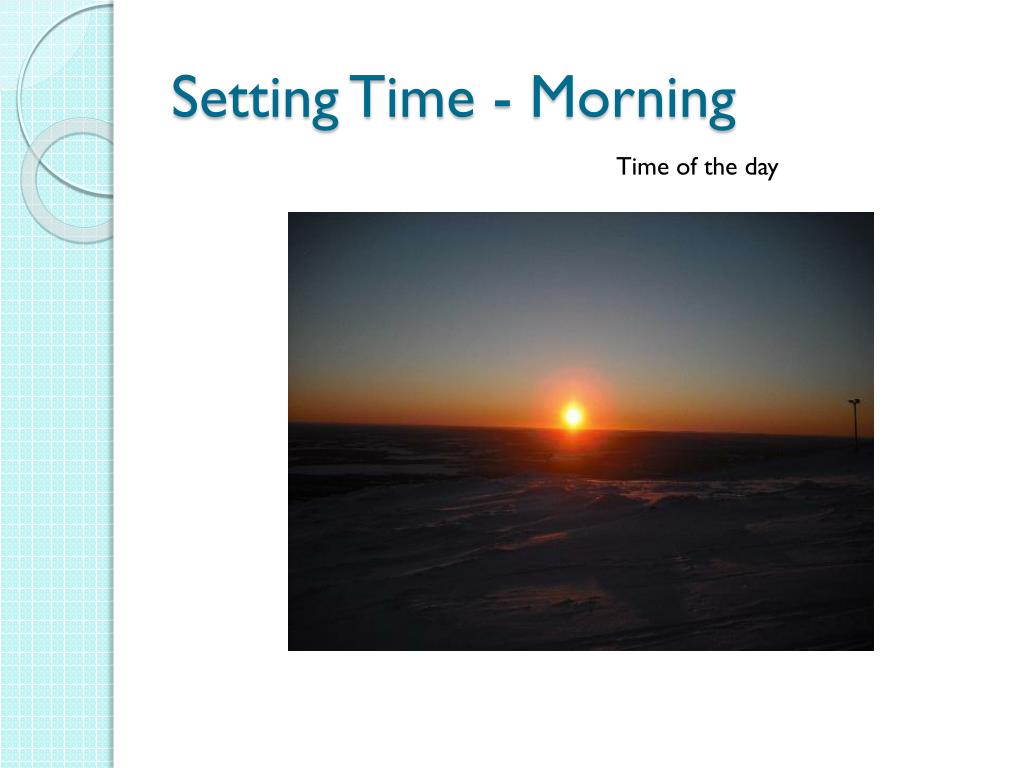 Setting Time - Morning

Time of the day